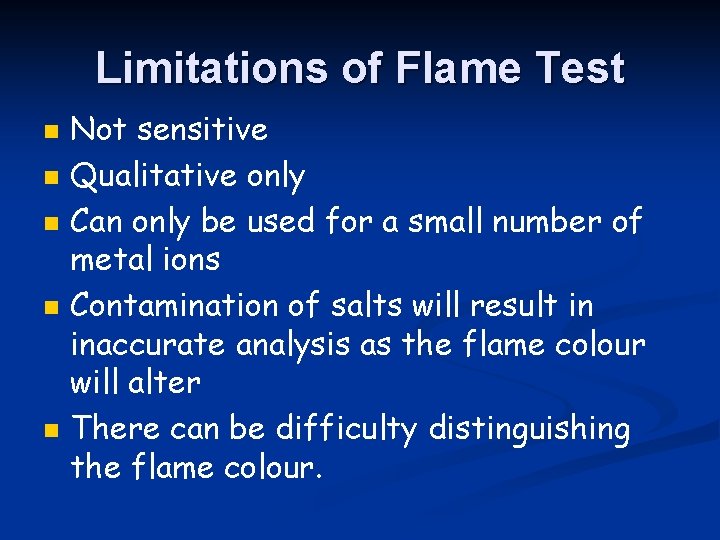 Limitations of Flame Test

- Not sensitive
- Qualitative only
- Can only be used for a small number of metal ions
- Contamination of salts will result in inaccurate analysis as the flame colour will alter
- There can be difficulty distinguishing the flame colour.